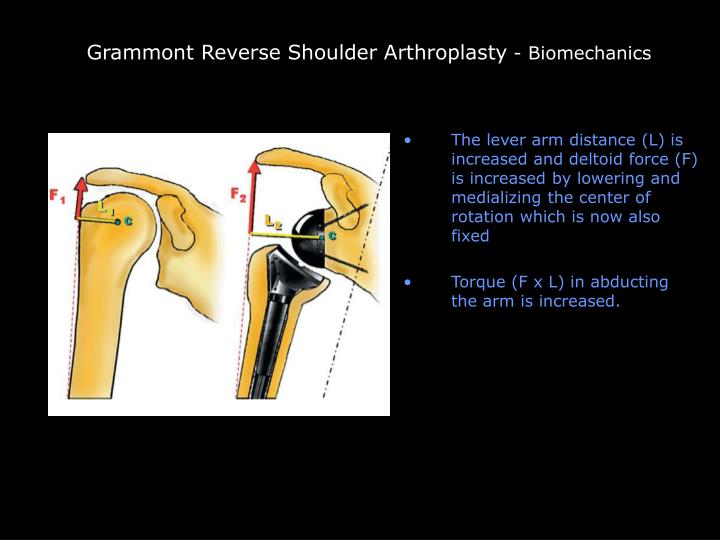 Grammont Reverse Shoulder Arthroplasty - Biomechanics

$F_1$

$L_1$

C

$F_2$

$L_2$

C

• The lever arm distance (L) is increased and deltoid force (F) is increased by lowering and medializing the center of rotation which is now also fixed

• Torque (F x L) in abducting the arm is increased.